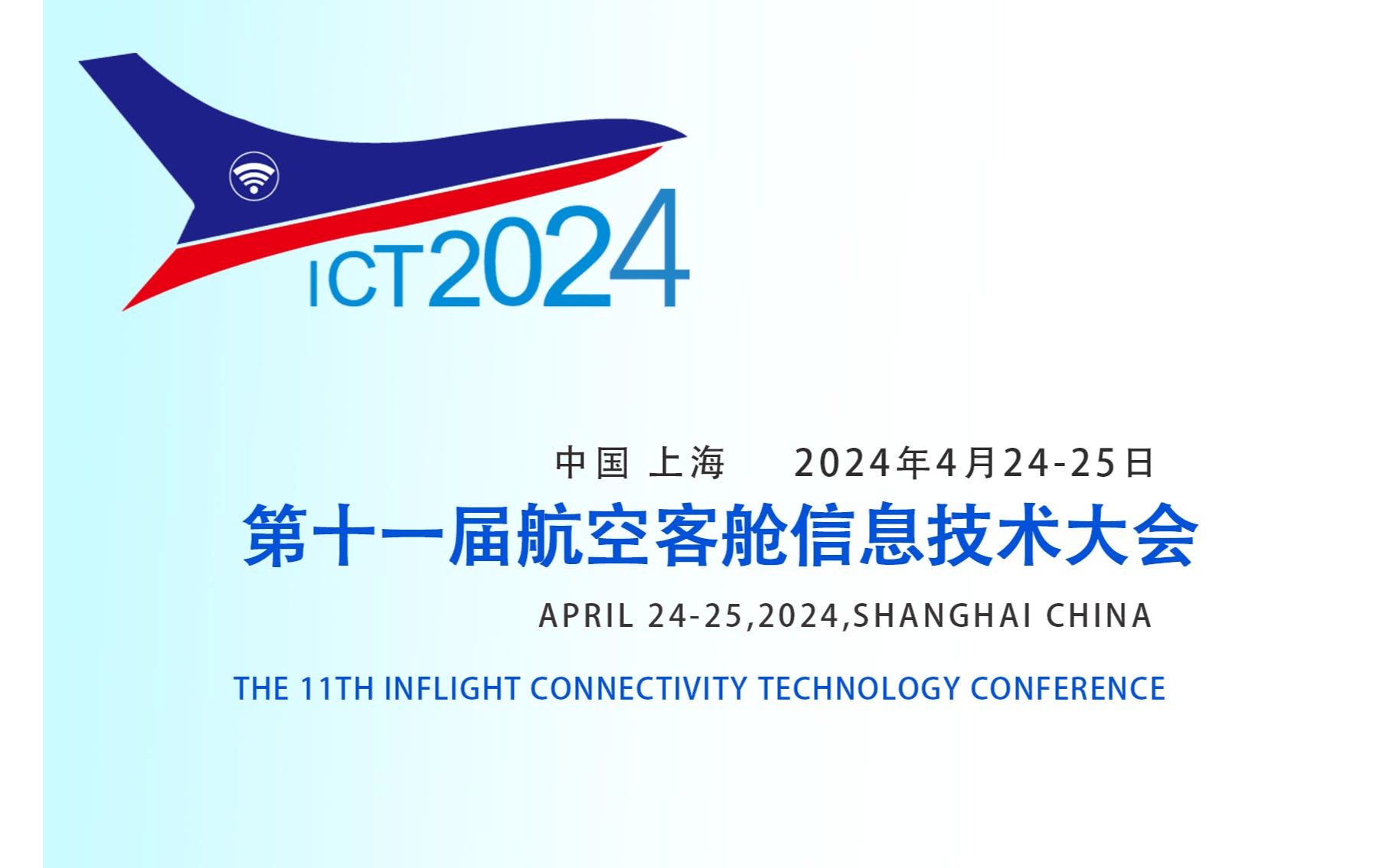 ICT2024

中国 上海 2024年4月24-25日

第十一届航空客舱信息技术大会

APRIL 24-25,2024,SHANGHAI CHINA

THE 11TH INFLIGHT CONNECTIVITY TECHNOLOGY CONFERENCE